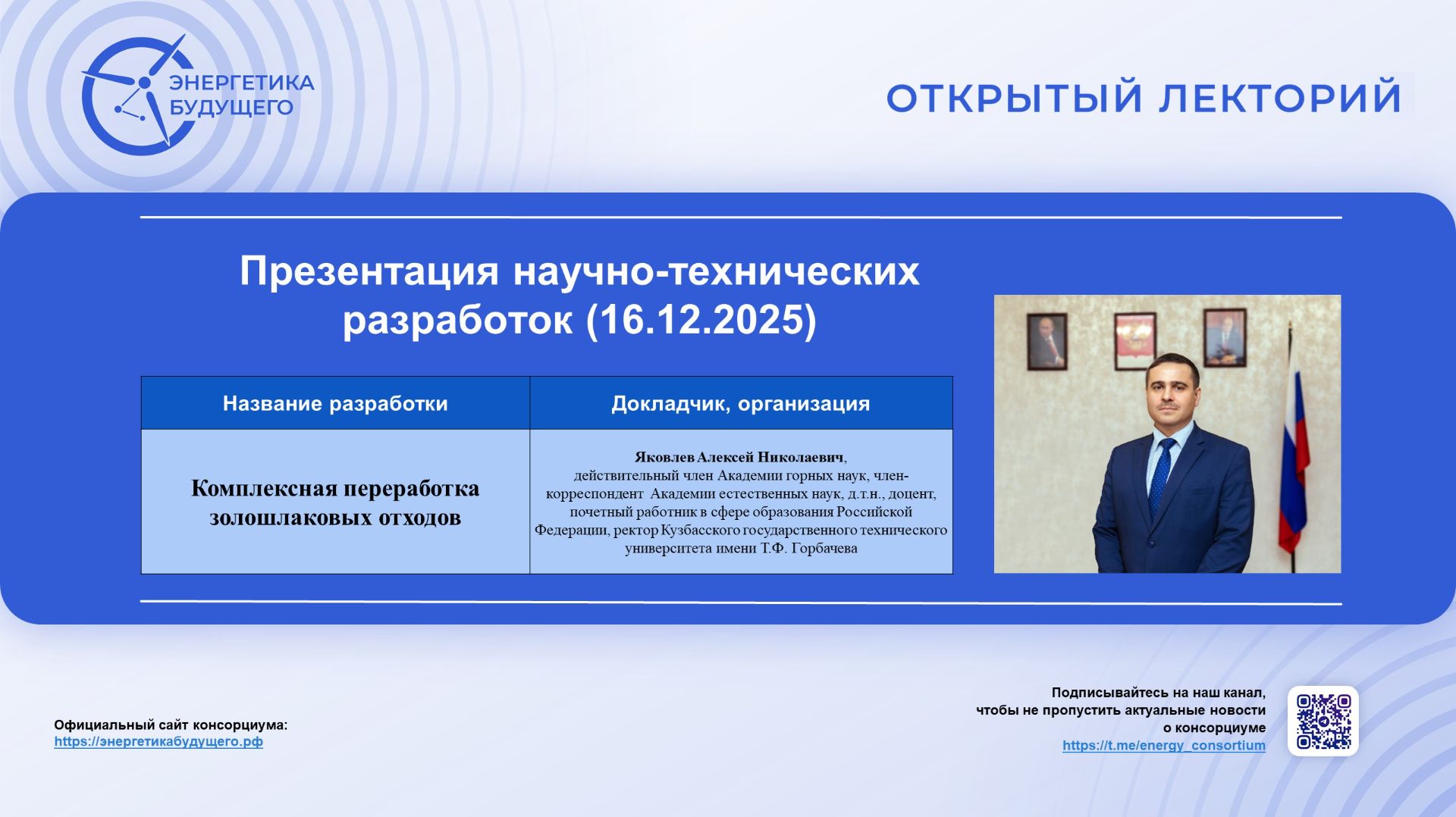 ЭНЕРГЕТИКА БУДУЩЕГО

ОТКРЫТЫЙ ЛЕКТОРИЙ

Презентация научно-технических разработок (16.12.2025)

| Название разработки | Докладчик, организация |
|---|---|
| Комплексная переработка золошлаковых отходов | Яковлев Алексей Николаевич, действительный член Академии горных наук, член-корреспондент Академии естественных наук, д.т.н., доцент, почетный работник в сфере образования Российской Федерации, ректор Кузбасского государственного технического университета имени Т.Ф. Горбачева |

Официальный сайт консорциума:
https://энергетикабудущего.рф

Подписывайтесь на наш канал, чтобы не пропустить актуальные новости о консорциуме
https://t.me/energy_consortium